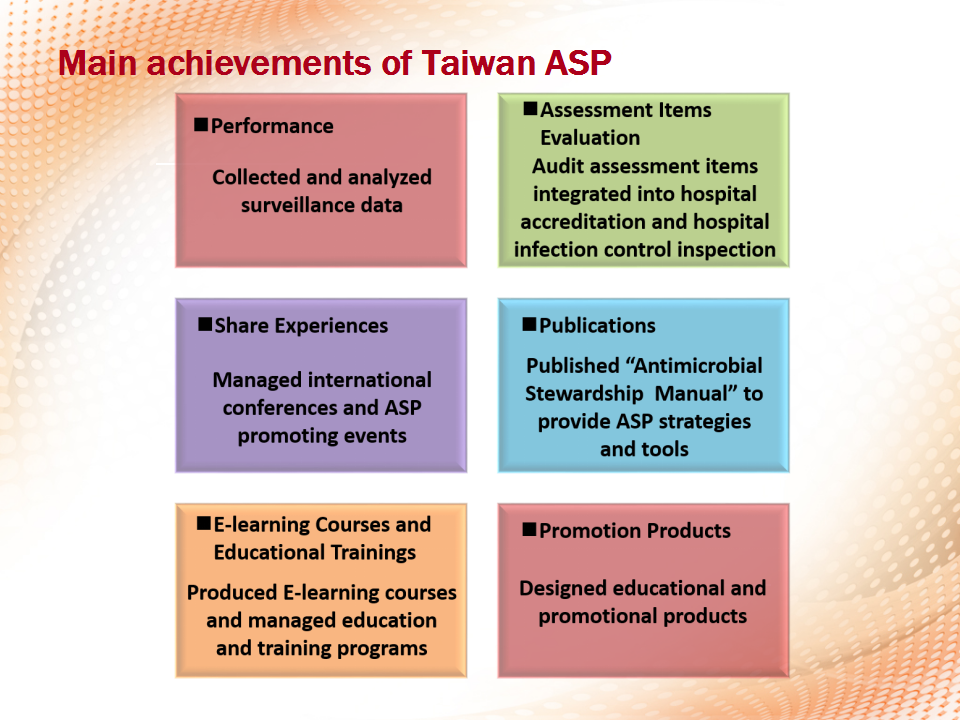 Main achievements of Taiwan ASP

■Performance

Collected and analyzed surveillance data

■Assessment Items Evaluation

Audit assessment items integrated into hospital accreditation and hospital infection control inspection

■Share Experiences

Managed international conferences and ASP promoting events

■Publications

Published “Antimicrobial Stewardship Manual” to provide ASP strategies and tools

■E-learning Courses and Educational Trainings

Produced E-learning courses and managed education and training programs

■Promotion Products

Designed educational and promotional products